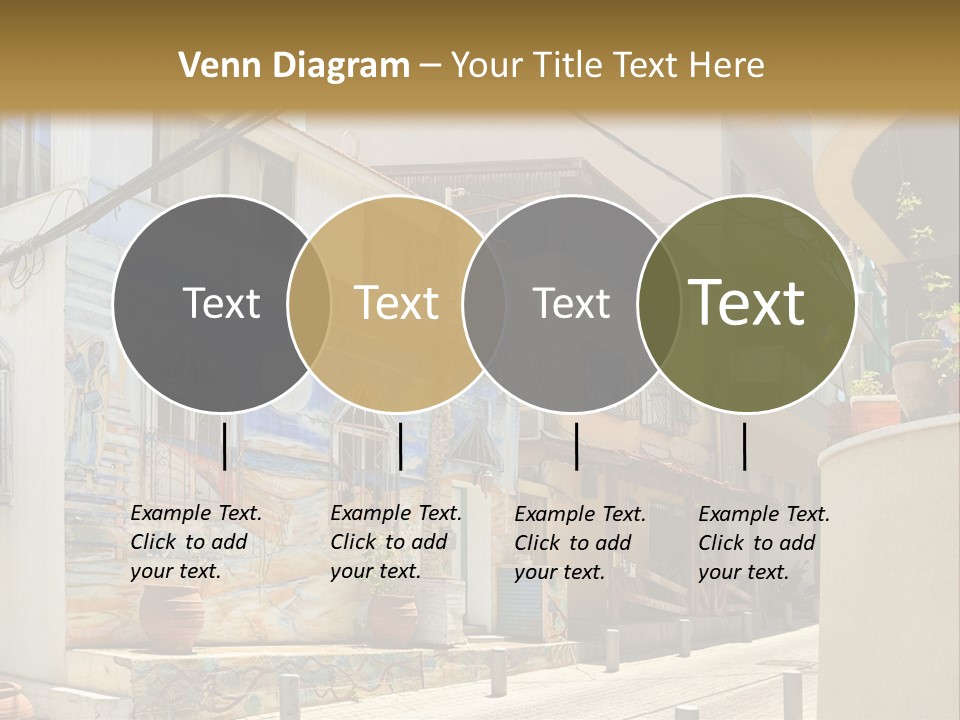 Venn Diagram – Your Title Text Here

Text

Text

Text

Text

Example Text. Click to add your text.

Example Text. Click to add your text.

Example Text. Click to add your text.

Example Text. Click to add your text.